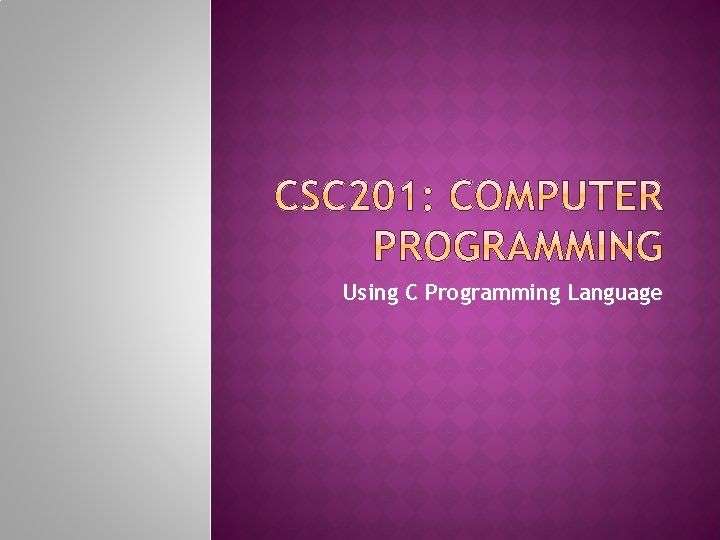 CSC201: COMPUTER PROGRAMMING

Using C Programming Language